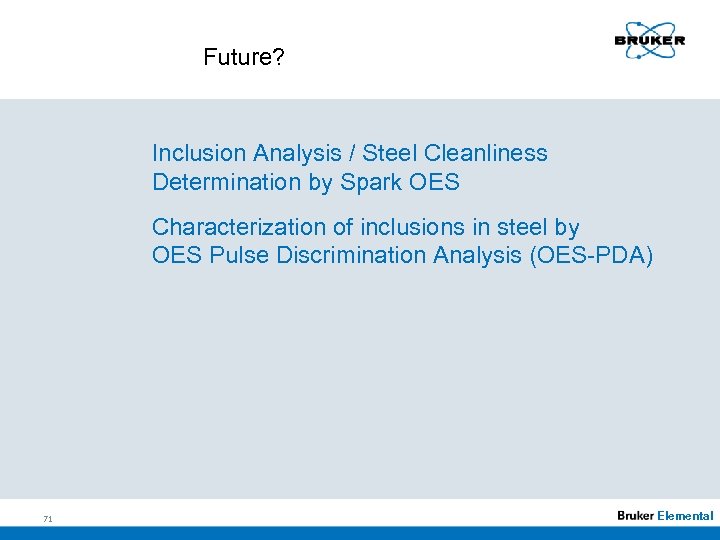 Future?

BRUKER

Inclusion Analysis / Steel Cleanliness Determination by Spark OES

Characterization of inclusions in steel by OES Pulse Discrimination Analysis (OES-PDA)

71

Bruker Elemental